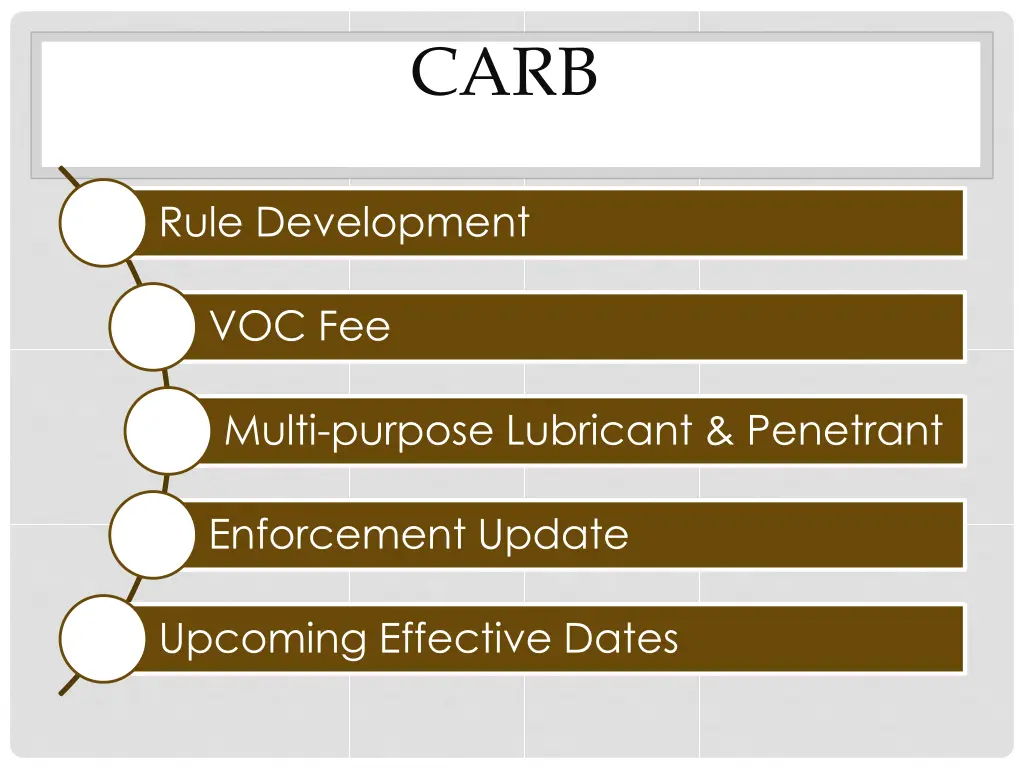 CARB

Rule Development

VOC Fee

Multi-purpose Lubricant & Penetrant

Enforcement Update

Upcoming Effective Dates